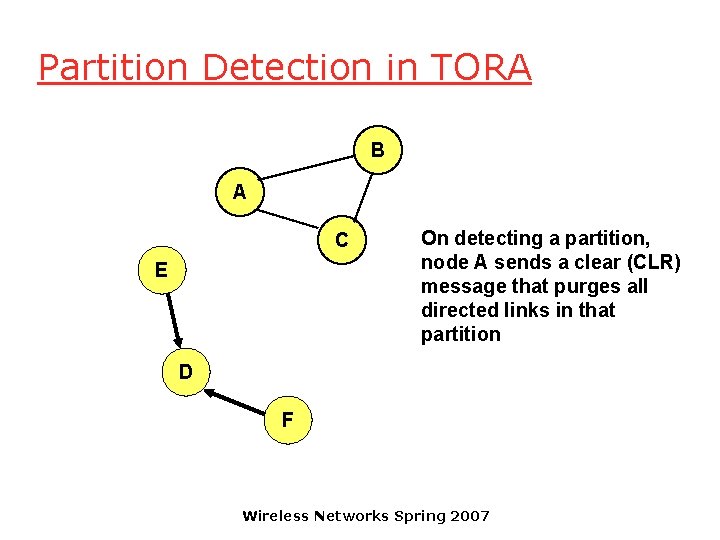 Partition Detection in TORA

B

A

C

E

D

F

On detecting a partition, node A sends a clear (CLR) message that purges all directed links in that partition

Wireless Networks Spring 2007